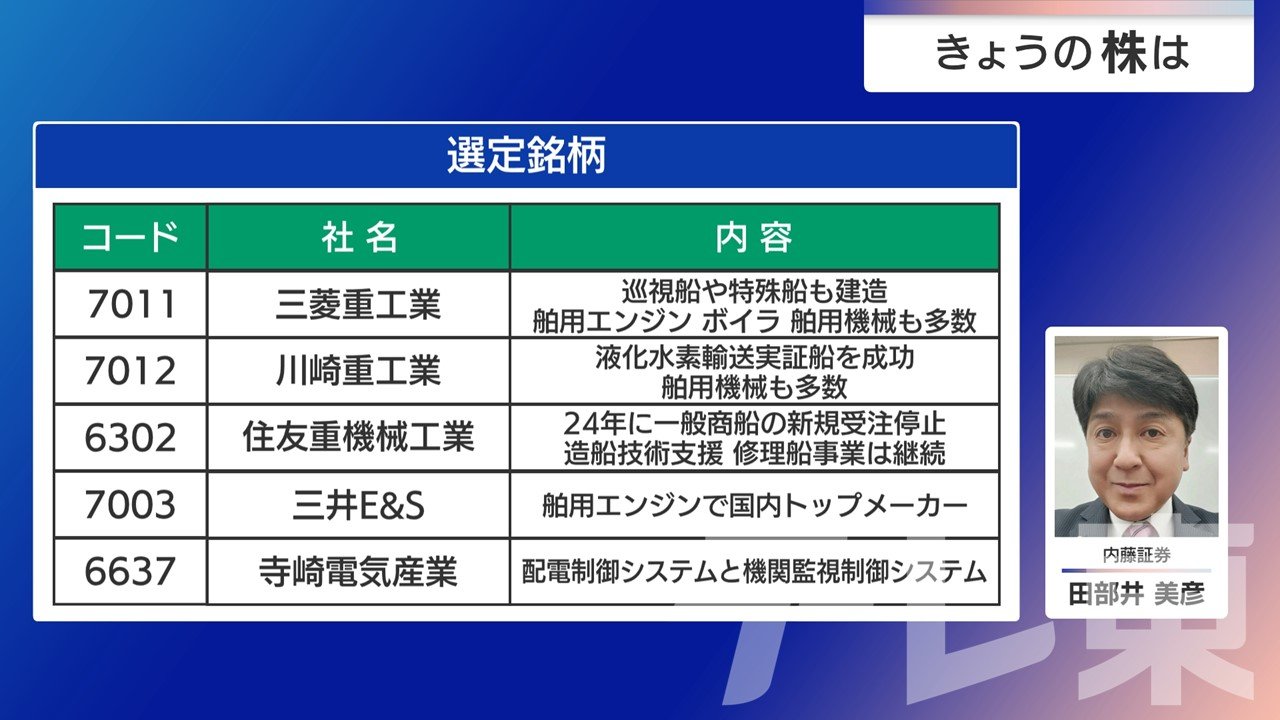 きょうの株は

選定銘柄

| コード | 社名 | 内容 |
|---|---|---|
| 7011 | 三菱重工業 | 巡視船や特殊船も建造 舶用エンジン ボイラ 舶用機械も多数 |
| 7012 | 川崎重工業 | 液化水素輸送実証船を成功 舶用機械も多数 |
| 6302 | 住友重機械工業 | 24年に一般商船の新規受注停止 造船技術支援 修理船事業は継続 |
| 7003 | 三井E&S | 舶用エンジンで国内トップメーカー |
| 6637 | 寺崎電気産業 | 配電制御システムと機関監視制御システム |

内藤証券
田部井 美彦

テレ東